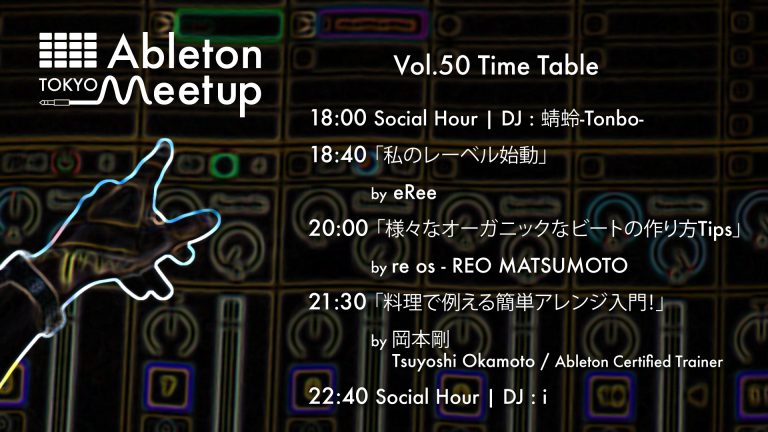 Ableton TOKYO Meetup

Vol.50 Time Table

18:00 Social Hour | DJ : 蜻蛉-Tonbo-

18:40「私のレーベル始動」

by eRee

20:00「様々なオーガニックなビートの作り方Tips」

by re os - REO MATSUMOTO

21:30「料理で例える簡単アレンジ入門!」

by 岡本剛
Tsuyoshi Okamoto / Ableton Certified Trainer

22:40 Social Hour | DJ : i